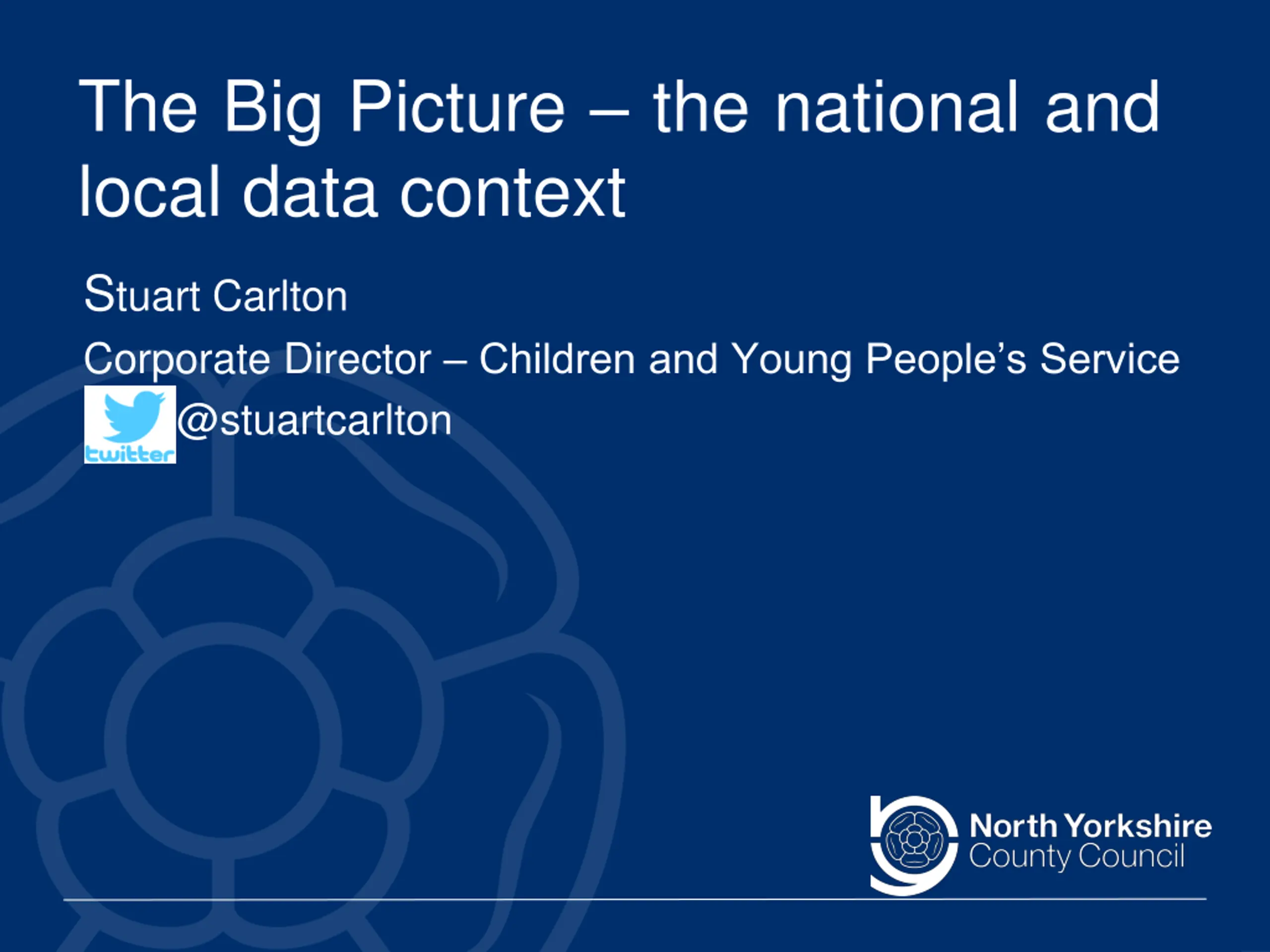 The Big Picture – the national and local data context

Stuart Carlton

Corporate Director – Children and Young People's Service

twitter @stuartcarlton

North Yorkshire County Council